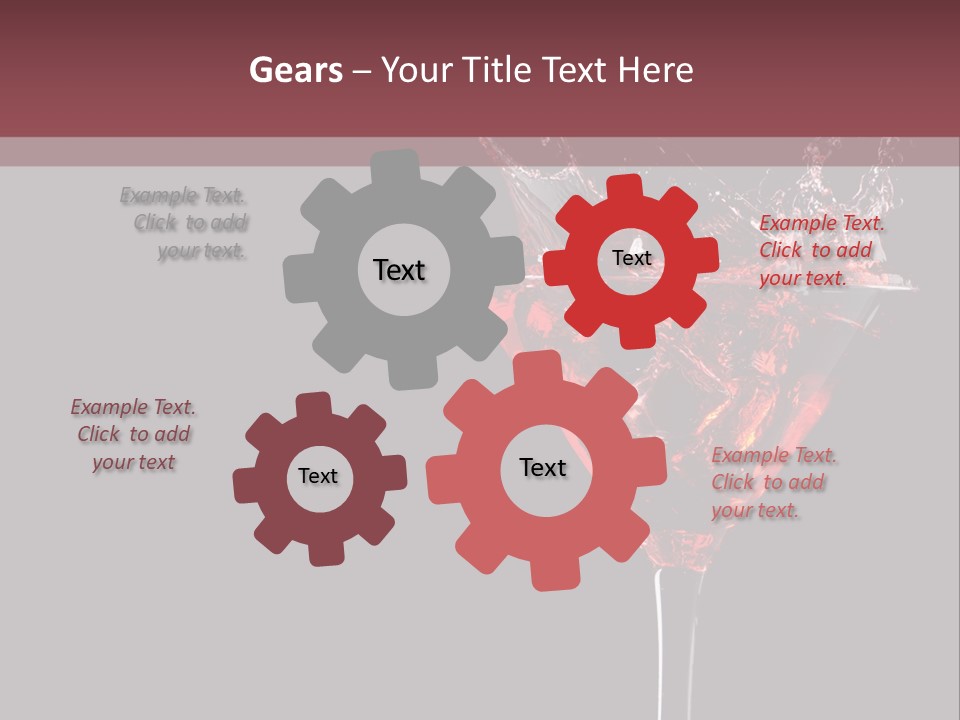 Gears – Your Title Text Here

Example Text. Click to add your text.

Text

Text

Example Text. Click to add your text.

Example Text. Click to add your text

Text

Text

Example Text. Click to add your text.